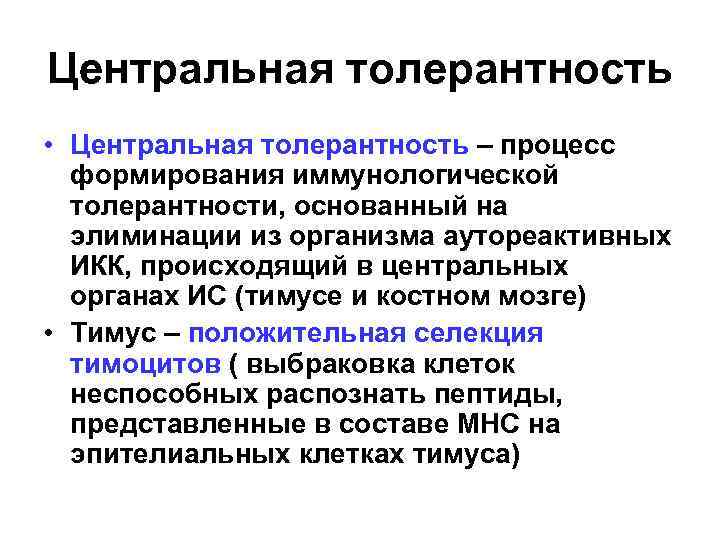 Центральная толерантность

• Центральная толерантность – процесс формирования иммунологической толерантности, основанный на элиминации из организма аутореактивных ИКК, происходящий в центральных органах ИС (тимусе и костном мозге)
• Тимус – положительная селекция тимоцитов ( выбраковка клеток неспособных распознать пептиды, представленные в составе МНС на эпителиальных клетках тимуса)